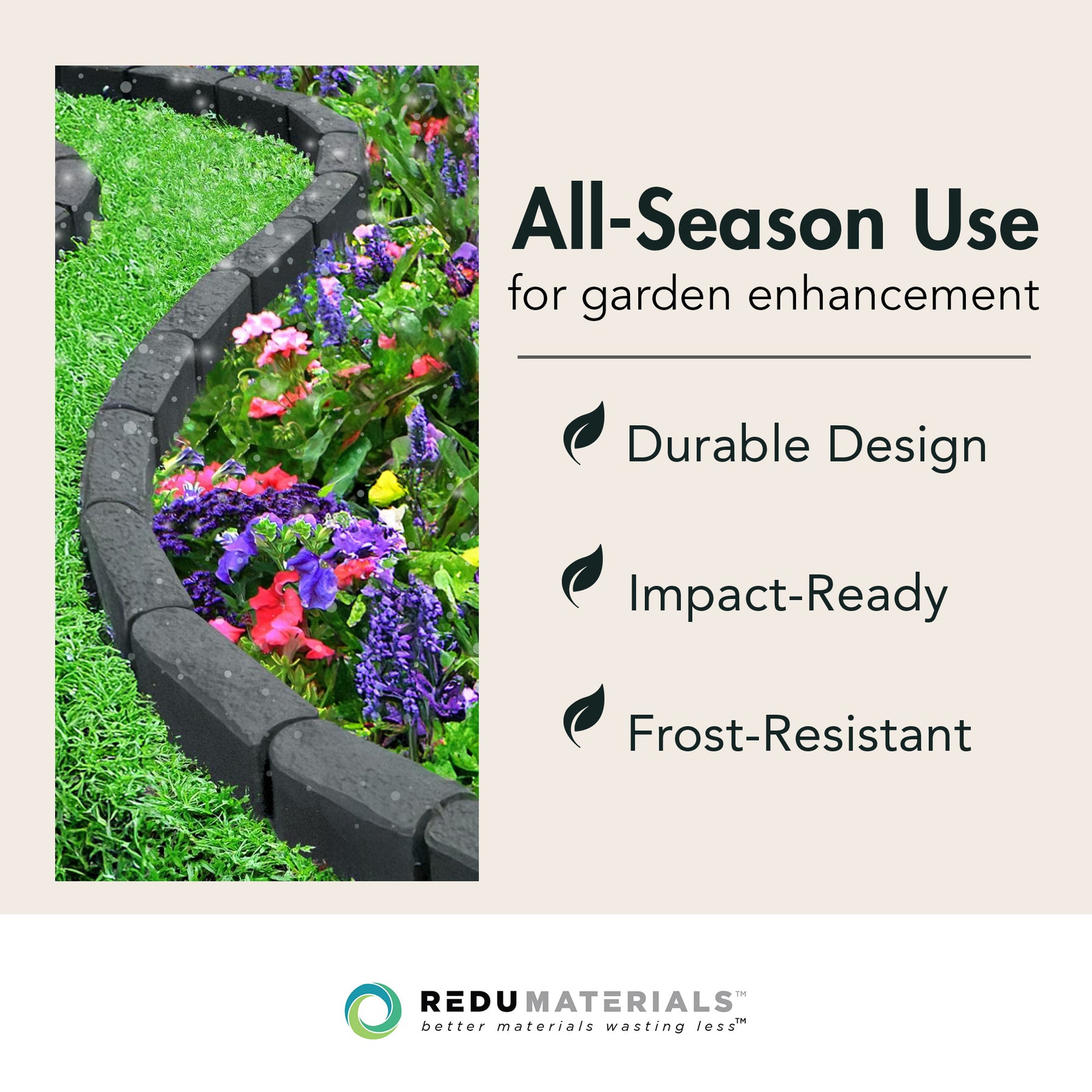 All-Season Use
for garden enhancement

Durable Design

Impact-Ready

Frost-Resistant

REDUMATERIALS™
better materials wasting less™